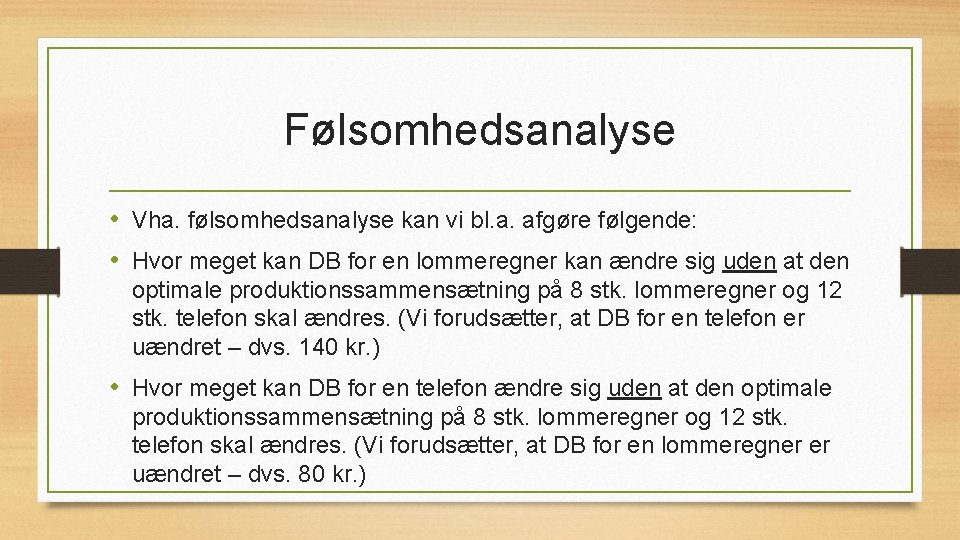 Følsomhedsanalyse

• Vha. følsomhedsanalyse kan vi bl.a. afgøre følgende:

• Hvor meget kan DB for en lommeregner kan ændre sig uden at den optimale produktionssammensætning på 8 stk. lommeregner og 12 stk. telefon skal ændres. (Vi forudsætter, at DB for en telefon er uændret – dvs. 140 kr.)

• Hvor meget kan DB for en telefon ændre sig uden at den optimale produktionssammensætning på 8 stk. lommeregner og 12 stk. telefon skal ændres. (Vi forudsætter, at DB for en lommeregner er uændret – dvs. 80 kr.)